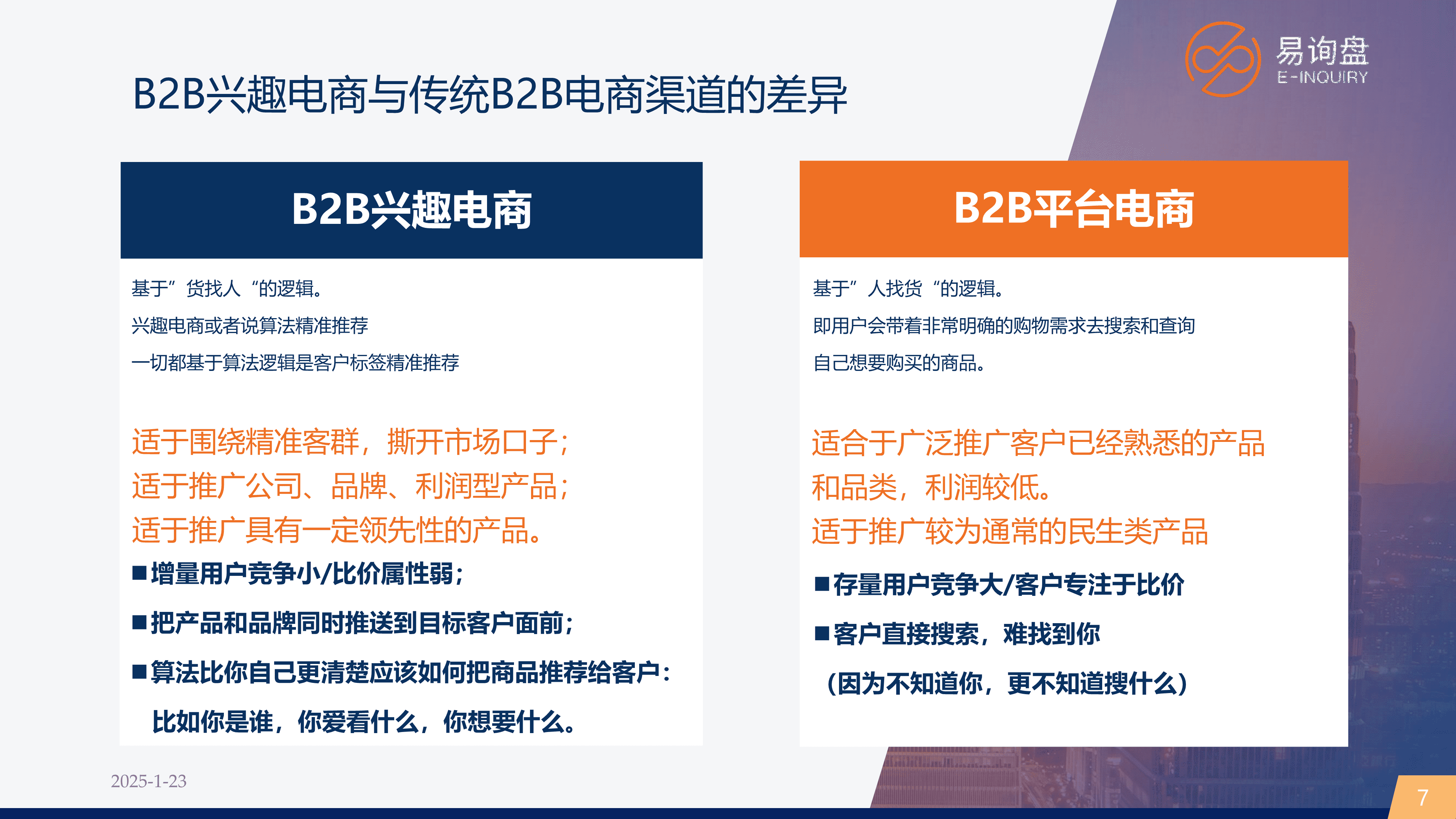 易询盘
E-INQUIRY

B2B兴趣电商与传统B2B电商渠道的差异

B2B兴趣电商

基于”货找人“的逻辑。

兴趣电商或者说算法精准推荐

一切都基于算法逻辑是客户标签精准推荐

适于围绕精准客群，撕开市场口子；
适于推广公司、品牌、利润型产品；
适于推广具有一定领先性的产品。

■增量用户竞争小/比价属性弱；

■把产品和品牌同时推送到目标客户面前；

■算法比你自己更清楚应该如何把商品推荐给客户：

比如你是谁，你爱看什么，你想要什么。

B2B平台电商

基于”人找货“的逻辑。

即用户会带着非常明确的购物需求去搜索和查询

自己想要购买的商品。

适合于广泛推广客户已经熟悉的产品和品类，利润较低。
适于推广较为通常的民生类产品

■存量用户竞争大/客户专注于比价

■客户直接搜索，难找到你

（因为不知道你，更不知道搜什么）

2025-1-23

7